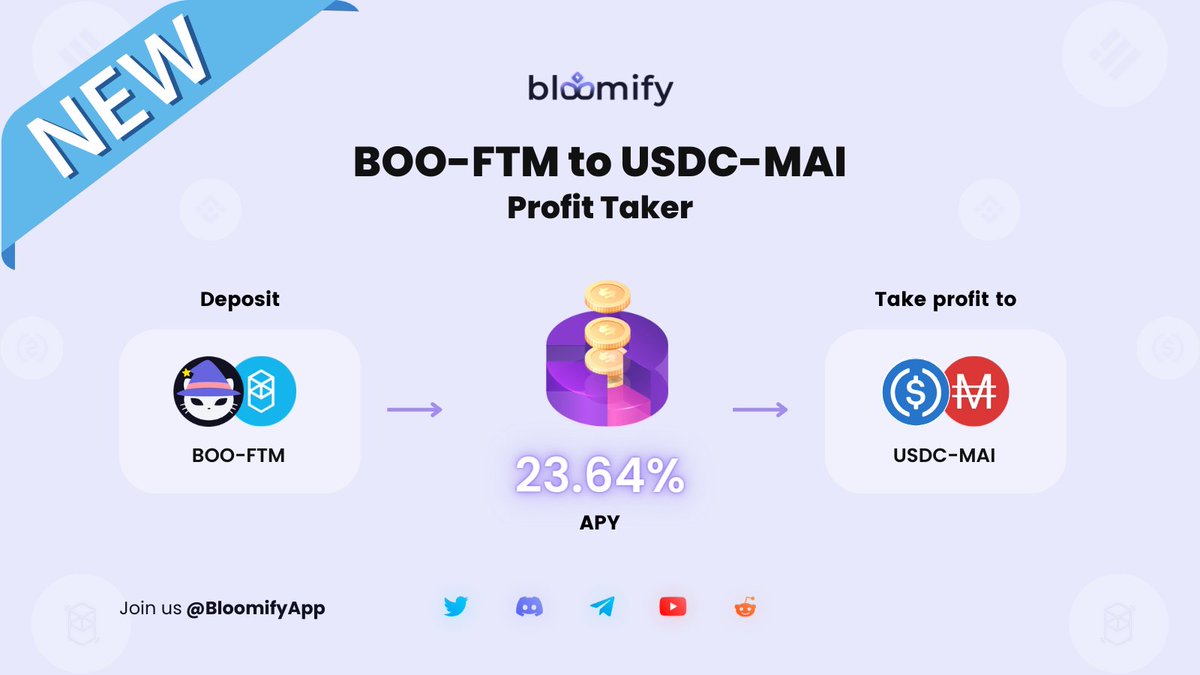 NEW

bloomify

BOO-FTM to USDC-MAI
Profit Taker

Deposit

BOO-FTM

23.64%
APY

Take profit to

USDC-MAI

Join us @BloomifyApp